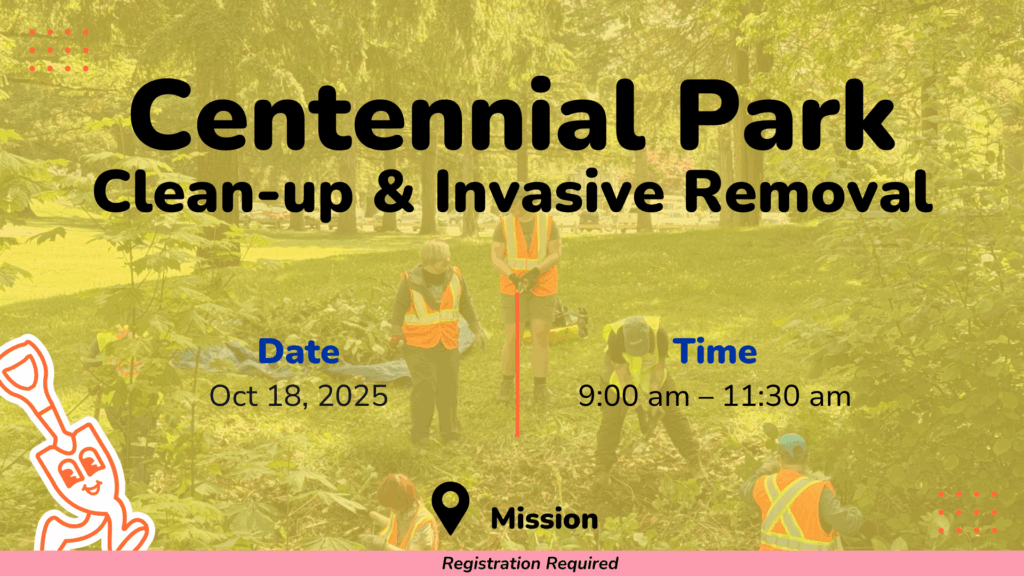 Centennial Park
Clean-up & Invasive Removal

Date
Oct 18, 2025

Time
9:00 am – 11:30 am

Mission

Registration Required